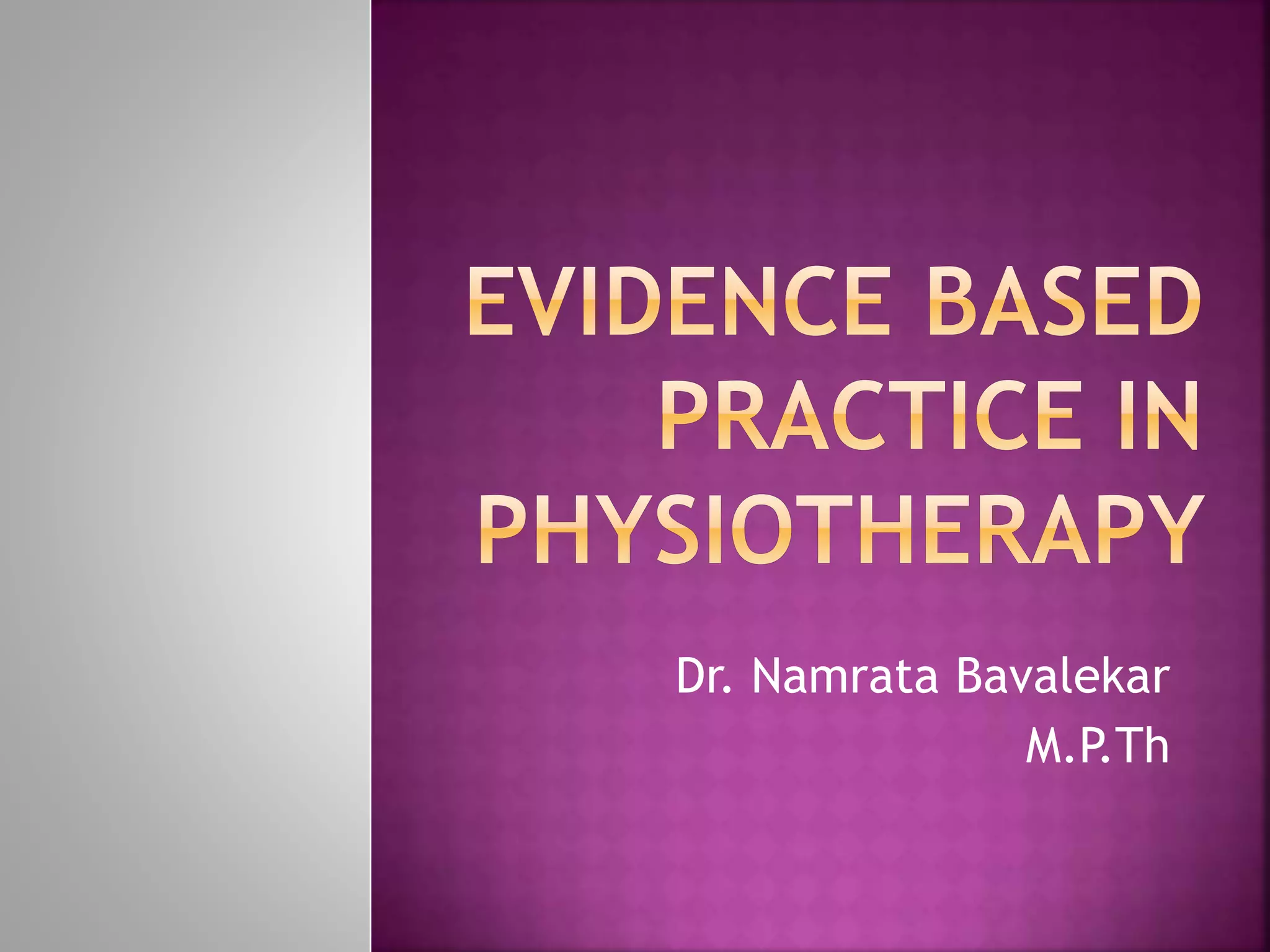 EVIDENCE BASED PRACTICE IN PHYSIOTHERAPY

Dr. Namrata Bavalekar
M.P.Th